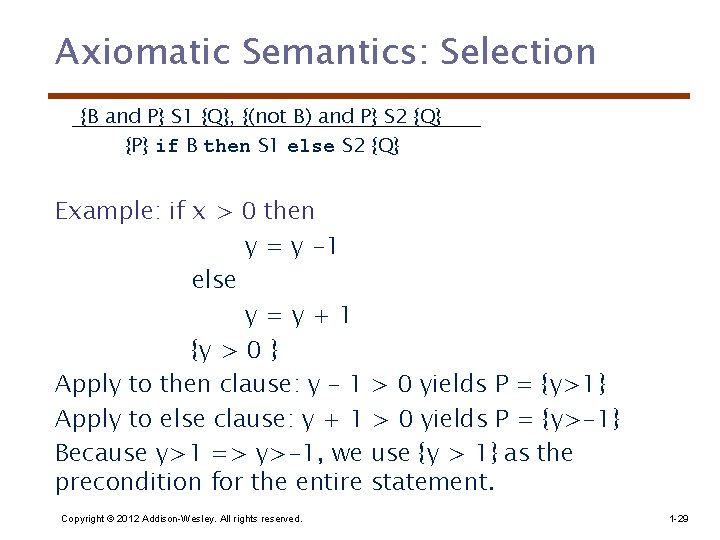 Axiomatic Semantics: Selection

{B and P} S1 {Q}, {(not B) and P} S2 {Q}
{P} if B then S1 else S2 {Q}

Example: if x > 0 then
y = y -1
else
y = y + 1
{y > 0 }

Apply to then clause: y - 1 > 0 yields P = {y>1}
Apply to else clause: y + 1 > 0 yields P = {y>-1}
Because y>1 => y>-1, we use {y > 1} as the precondition for the entire statement.

Copyright © 2012 Addison-Wesley. All rights reserved.

1-29